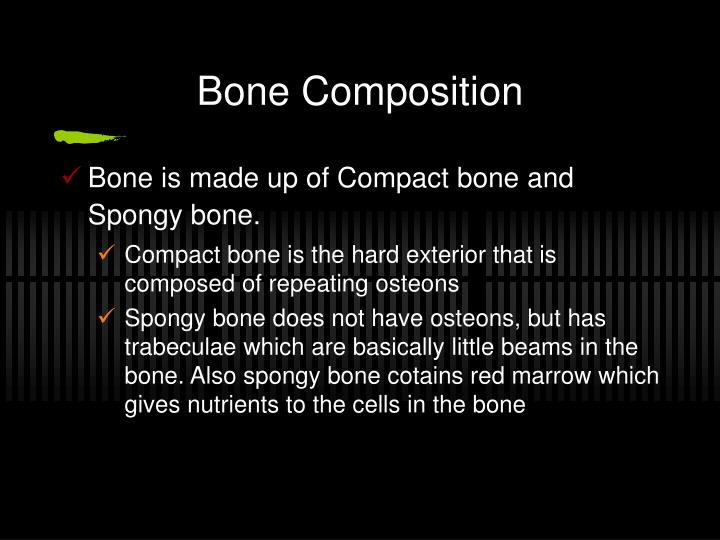 Bone Composition

✓ Bone is made up of Compact bone and Spongy bone.

✓ Compact bone is the hard exterior that is composed of repeating osteons

✓ Spongy bone does not have osteons, but has trabeculae which are basically little beams in the bone. Also spongy bone cotains red marrow which gives nutrients to the cells in the bone